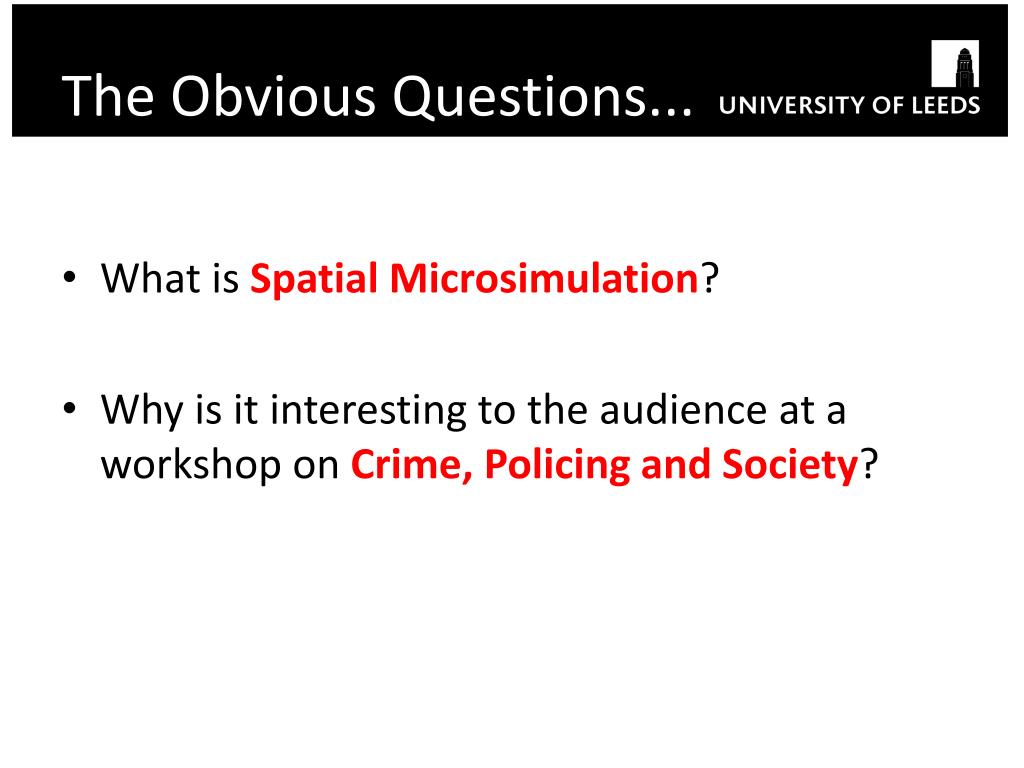 The Obvious Questions...

UNIVERSITY OF LEEDS

• What is Spatial Microsimulation?

• Why is it interesting to the audience at a workshop on Crime, Policing and Society?